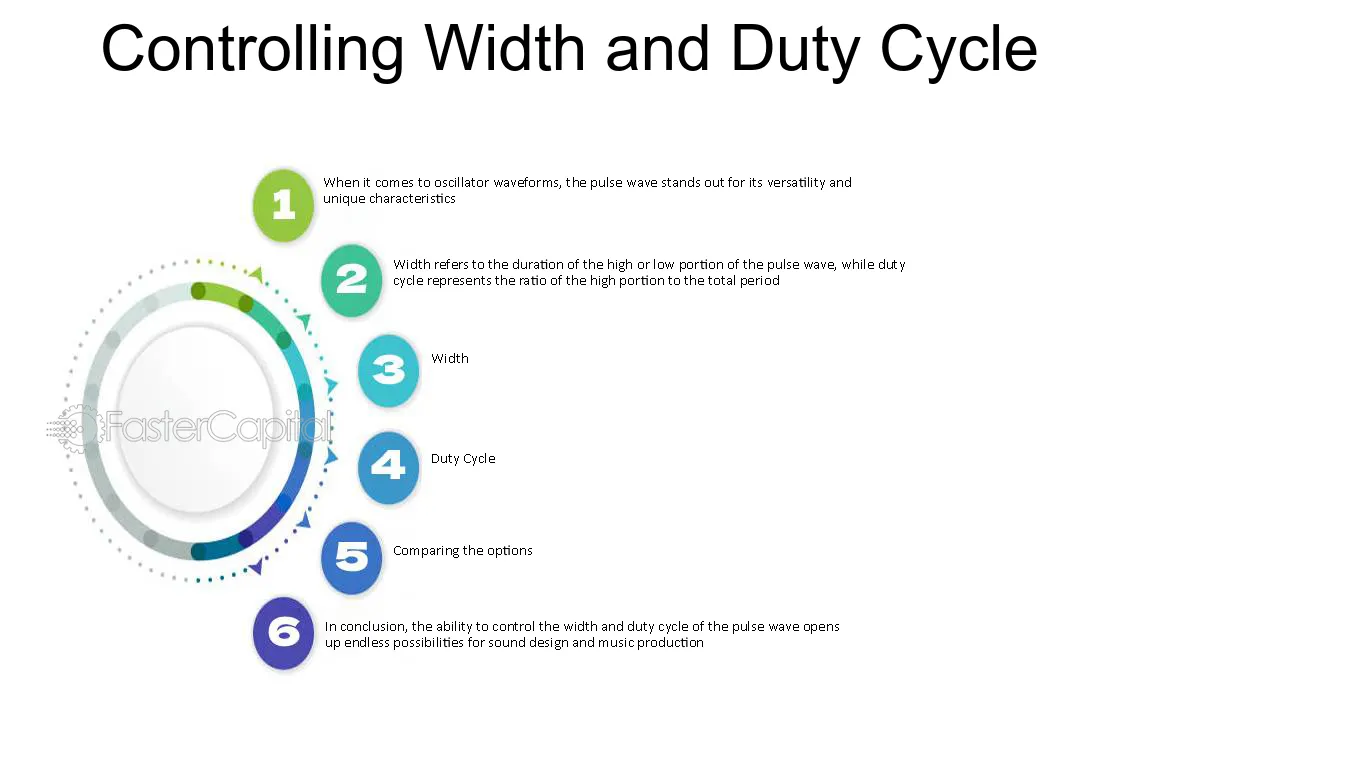 Controlling Width and Duty Cycle

1
When it comes to oscillator waveforms, the pulse wave stands out for its versatility and unique characteristics

2
Width refers to the duration of the high or low portion of the pulse wave, while duty cycle represents the ratio of the high portion to the total period

3
Width

4
Duty Cycle

5
Comparing the options

6
In conclusion, the ability to control the width and duty cycle of the pulse wave opens up endless possibilities for sound design and music production

FasterCapital